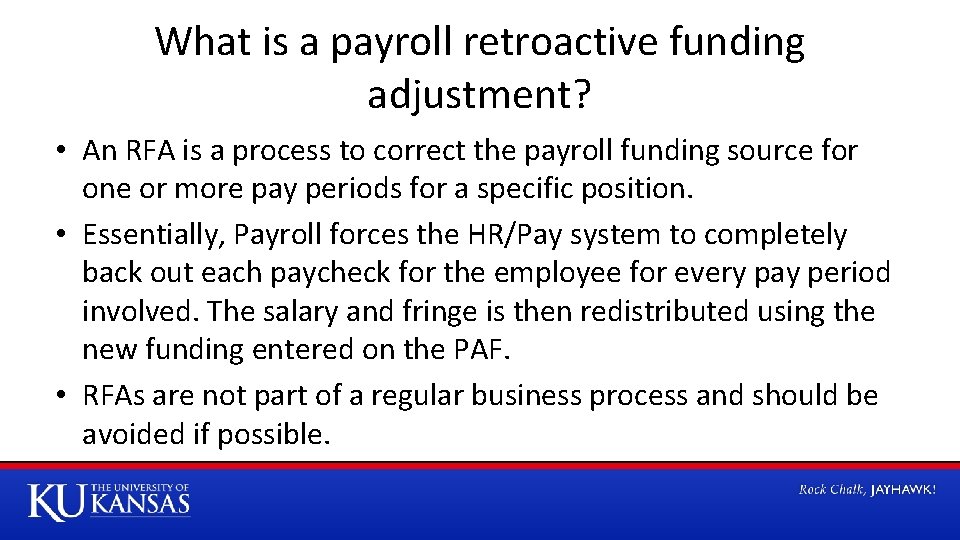 What is a payroll retroactive funding adjustment?

• An RFA is a process to correct the payroll funding source for one or more pay periods for a specific position.
• Essentially, Payroll forces the HR/Pay system to completely back out each paycheck for the employee for every pay period involved. The salary and fringe is then redistributed using the new funding entered on the PAF.
• RFAs are not part of a regular business process and should be avoided if possible.

KU THE UNIVERSITY OF KANSAS

Rock Chalk, JAYHAWK!